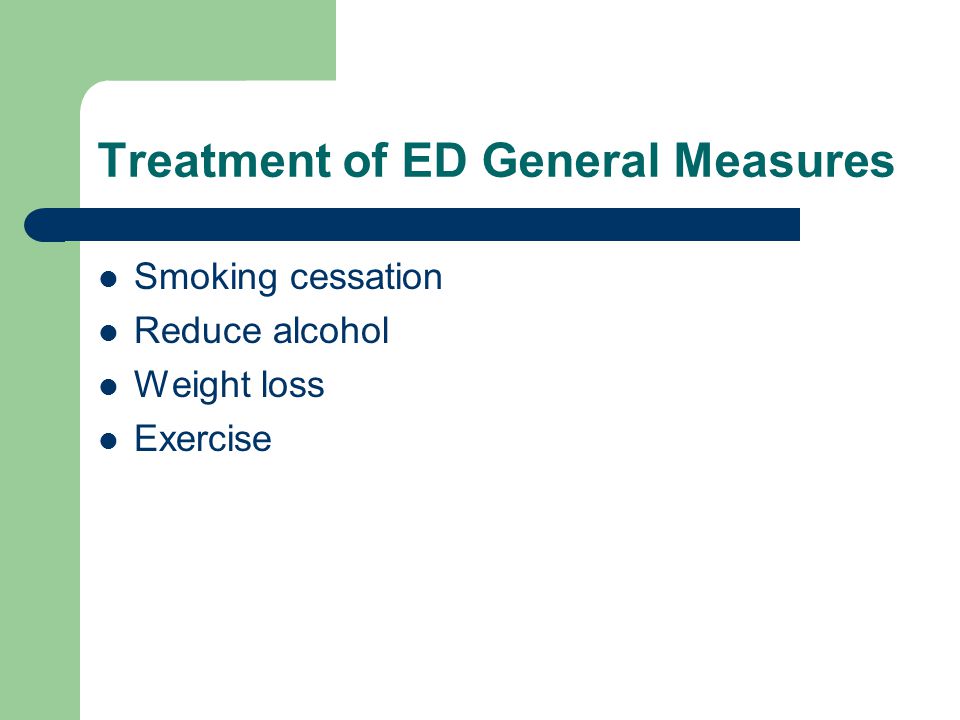 Treatment of ED General Measures

- Smoking cessation
- Reduce alcohol
- Weight loss
- Exercise